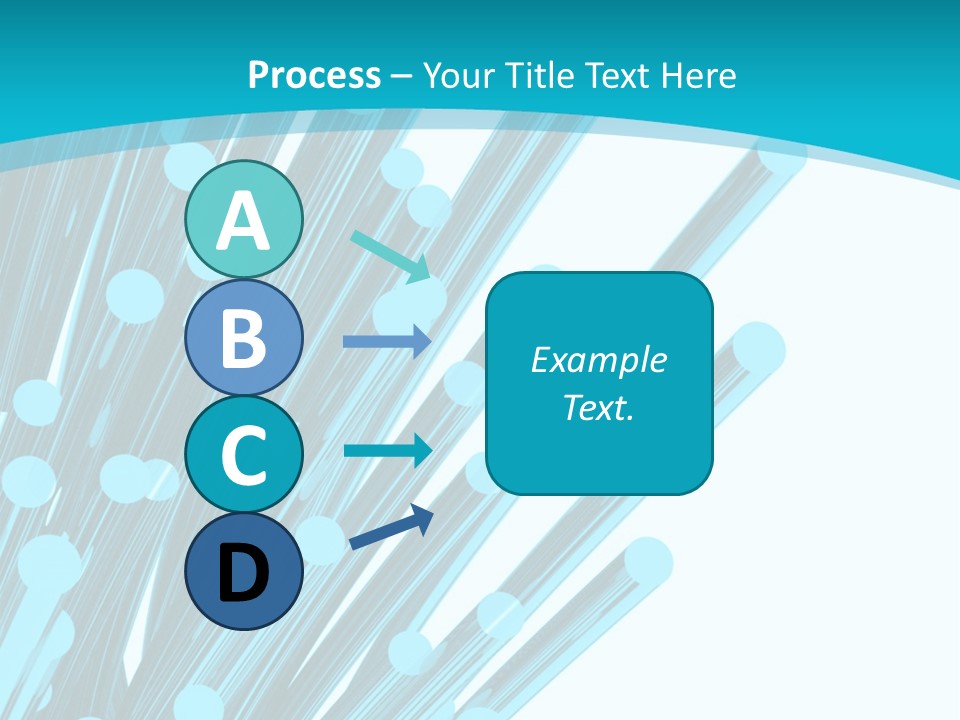 Process – Your Title Text Here

A

B

C

D

Example Text.